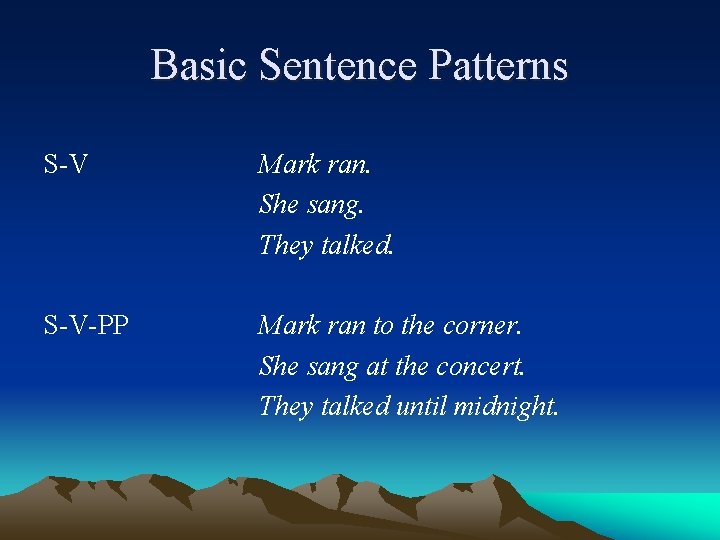 Basic Sentence Patterns

S-V

Mark ran.
She sang.
They talked.

S-V-PP

Mark ran to the corner.
She sang at the concert.
They talked until midnight.